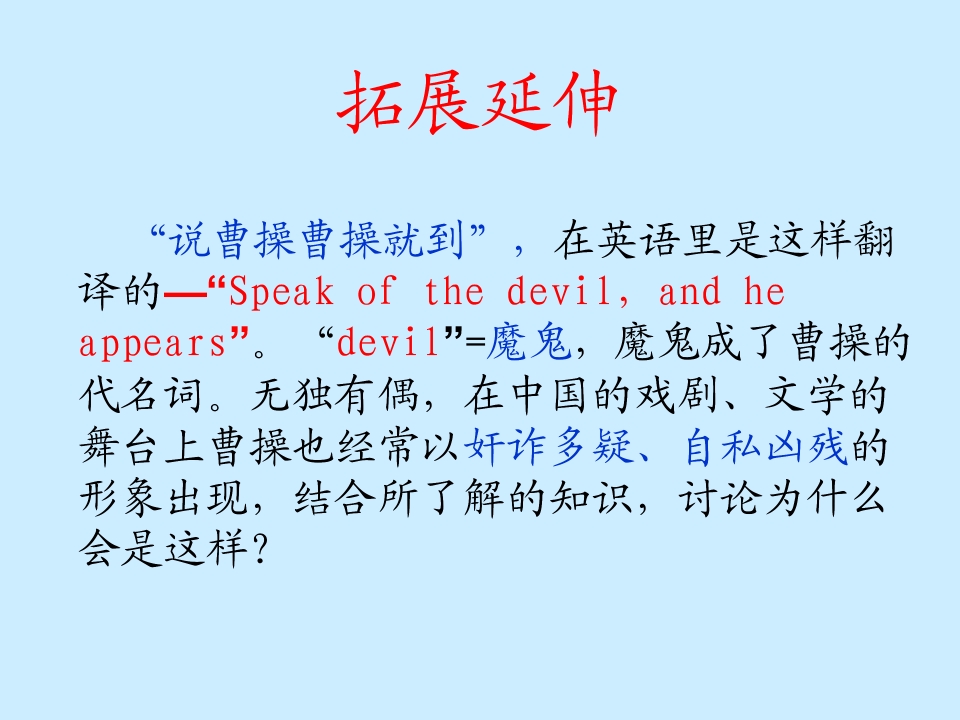 拓展延伸

“说曹操曹操就到”，在英语里是这样翻译的—“Speak of the devil, and he appears”。“devil”=魔鬼，魔鬼成了曹操的代名词。无独有偶，在中国的戏剧、文学的舞台上曹操也经常以奸诈多疑、自私凶残的形象出现，结合所了解的知识，讨论为什么会是这样？